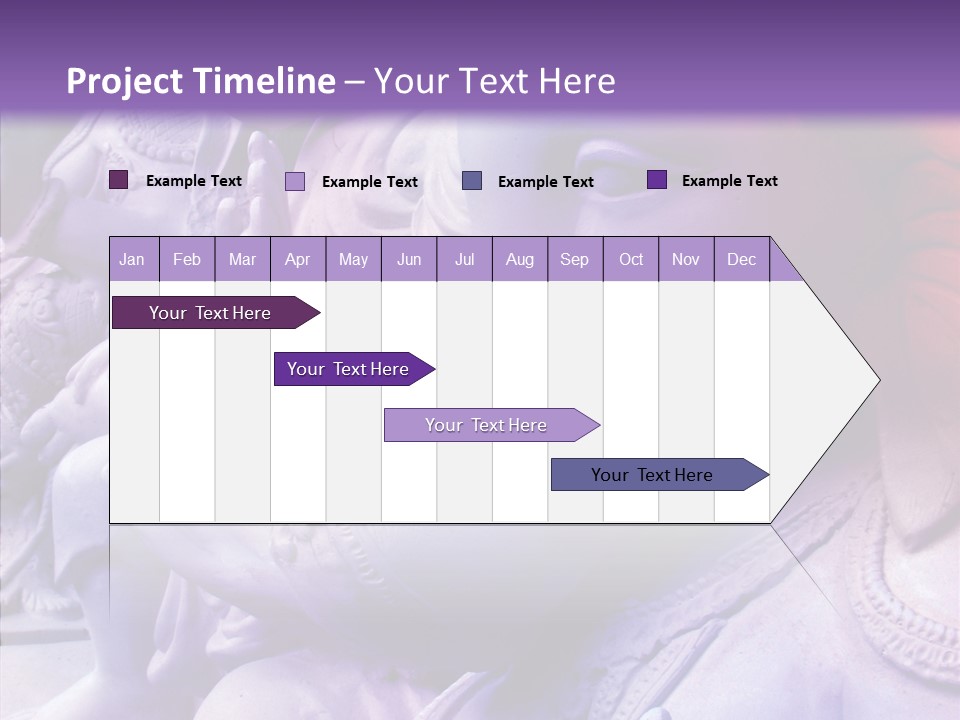 Project Timeline – Your Text Here

Example Text
Example Text
Example Text
Example Text

| Jan | Feb | Mar | Apr | May | Jun | Jul | Aug | Sep | Oct | Nov | Dec |
|---|---|---|---|---|---|---|---|---|---|---|---|

Your Text Here
Your Text Here
Your Text Here
Your Text Here